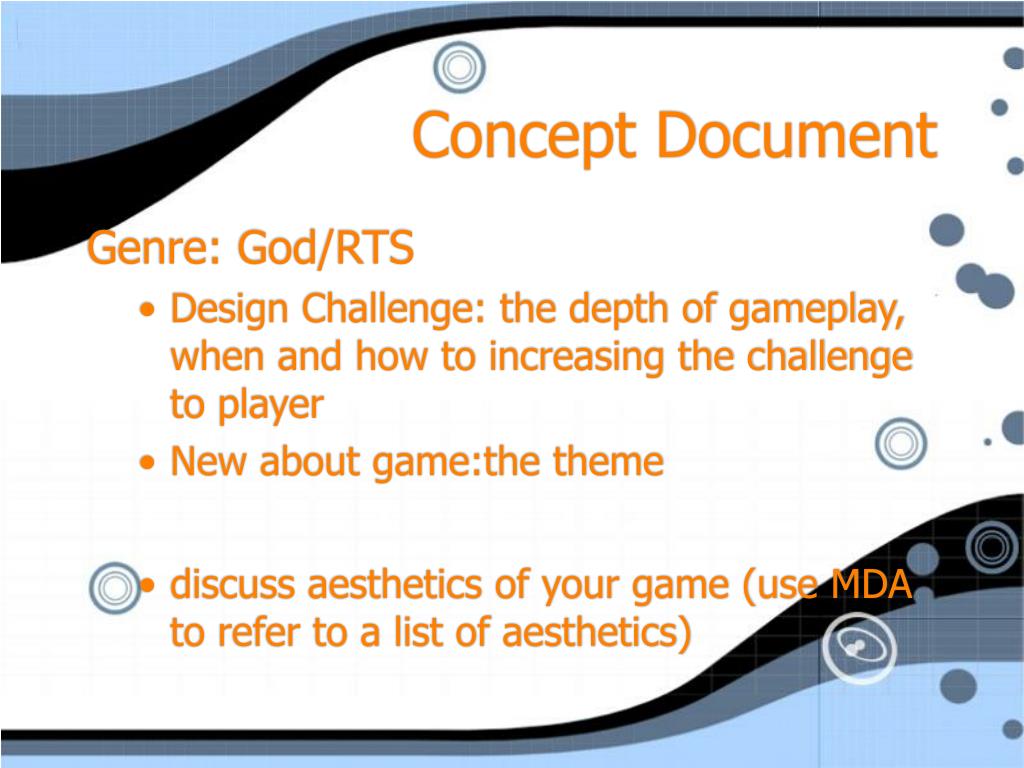 Concept Document

Genre: God/RTS

• Design Challenge: the depth of gameplay, when and how to increasing the challenge to player
• New about game:the theme

• discuss aesthetics of your game (use MDA to refer to a list of aesthetics)